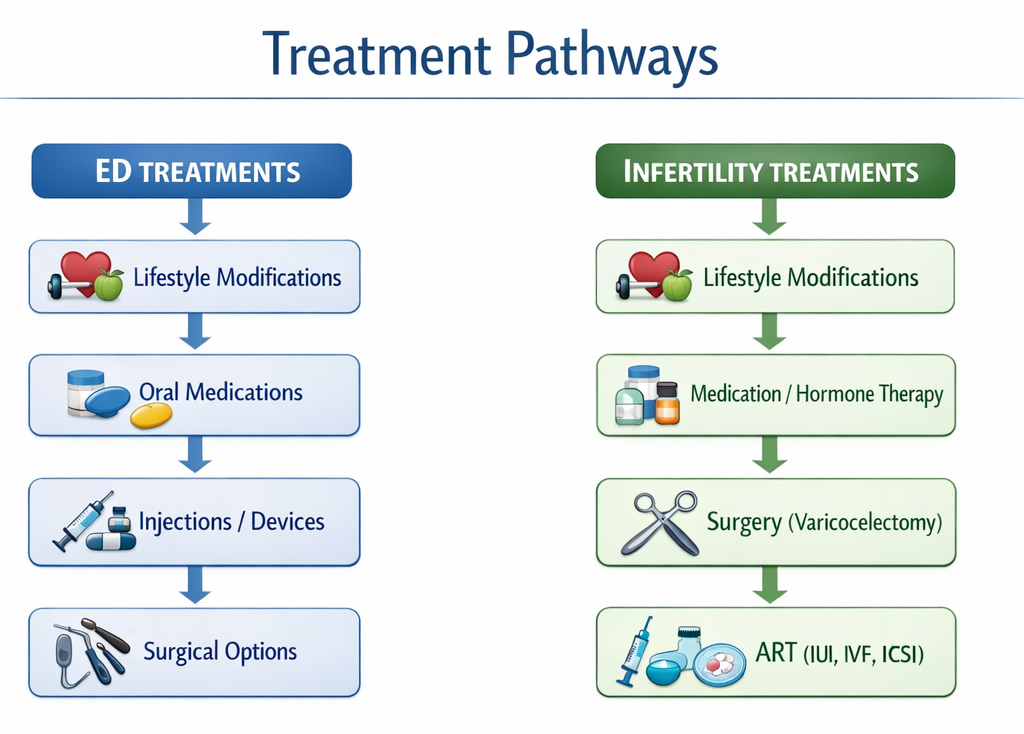 Treatment Pathways

ED TREATMENTS

Lifestyle Modifications

Oral Medications

Injections / Devices

Surgical Options

INFERTILITY TREATMENTS

Lifestyle Modifications

Medication / Hormone Therapy

Surgery (Varicocelectomy)

ART (IUI, IVF, ICSI)